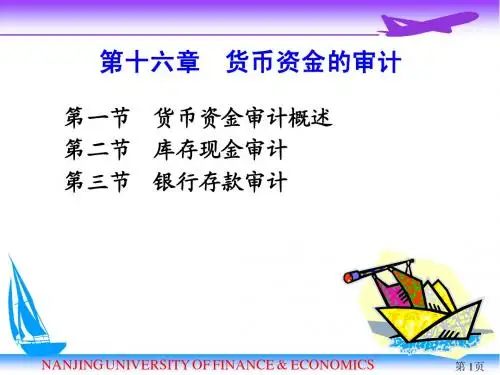 第十六章　货币资金的审计

第一节　货币资金审计概述
第二节　库存现金审计
第三节　银行存款审计

NANJING UNIVERSITY OF FINANCE & ECONOMICS

第1页